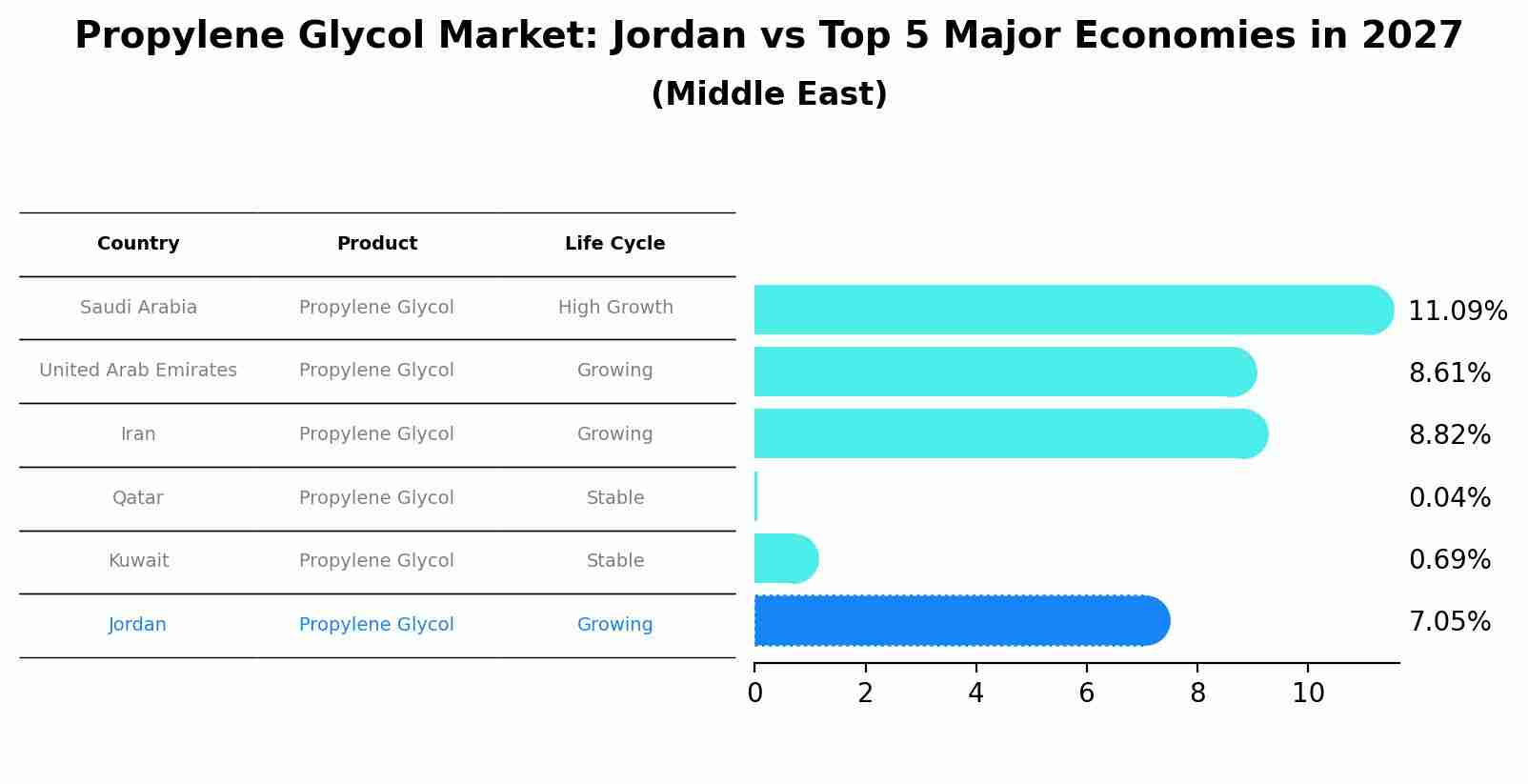 Propylene Glycol Market: Jordan vs Top 5 Major Economies in 2027
(Middle East)

| Country | Product | Life Cycle |
|---|---|---|
| Saudi Arabia | Propylene Glycol | High Growth |
| United Arab Emirates | Propylene Glycol | Growing |
| Iran | Propylene Glycol | Growing |
| Qatar | Propylene Glycol | Stable |
| Kuwait | Propylene Glycol | Stable |
| Jordan | Propylene Glycol | Growing |

11.09%
8.61%
8.82%
0.04%
0.69%
7.05%

0 2 4 6 8 10